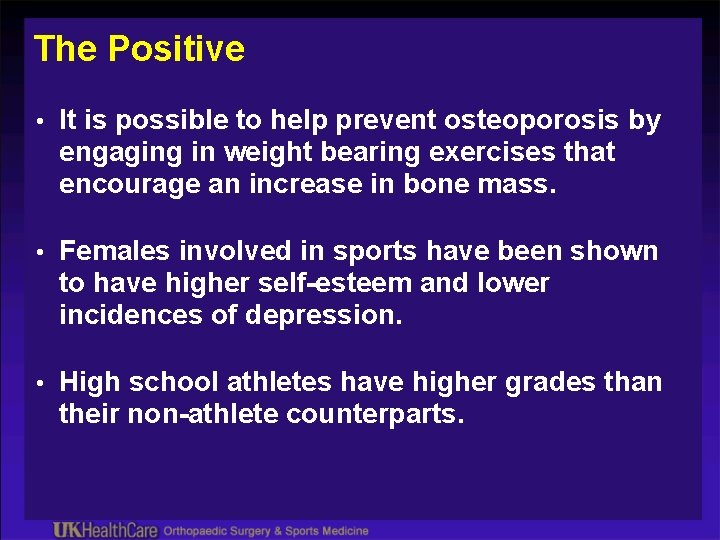 The Positive

• It is possible to help prevent osteoporosis by engaging in weight bearing exercises that encourage an increase in bone mass.

• Females involved in sports have been shown to have higher self-esteem and lower incidences of depression.

• High school athletes have higher grades than their non-athlete counterparts.

UKHealthCare Orthopaedic Surgery & Sports Medicine